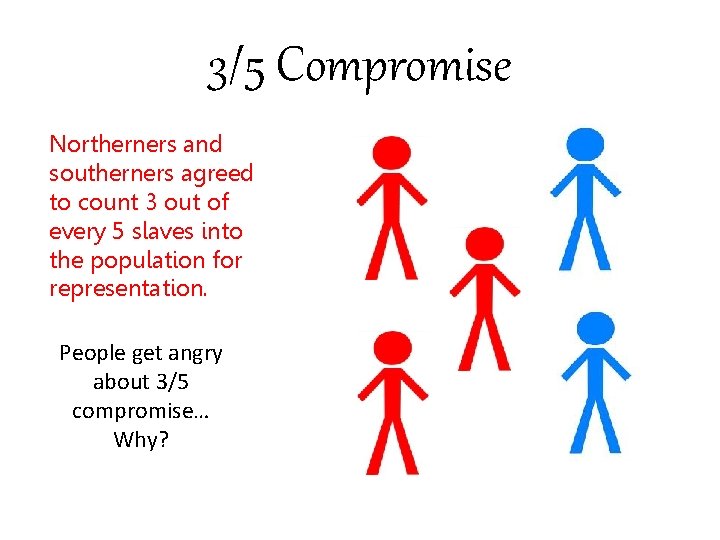 3/5 Compromise

Northerners and southerners agreed to count 3 out of every 5 slaves into the population for representation.

People get angry about 3/5 compromise… Why?